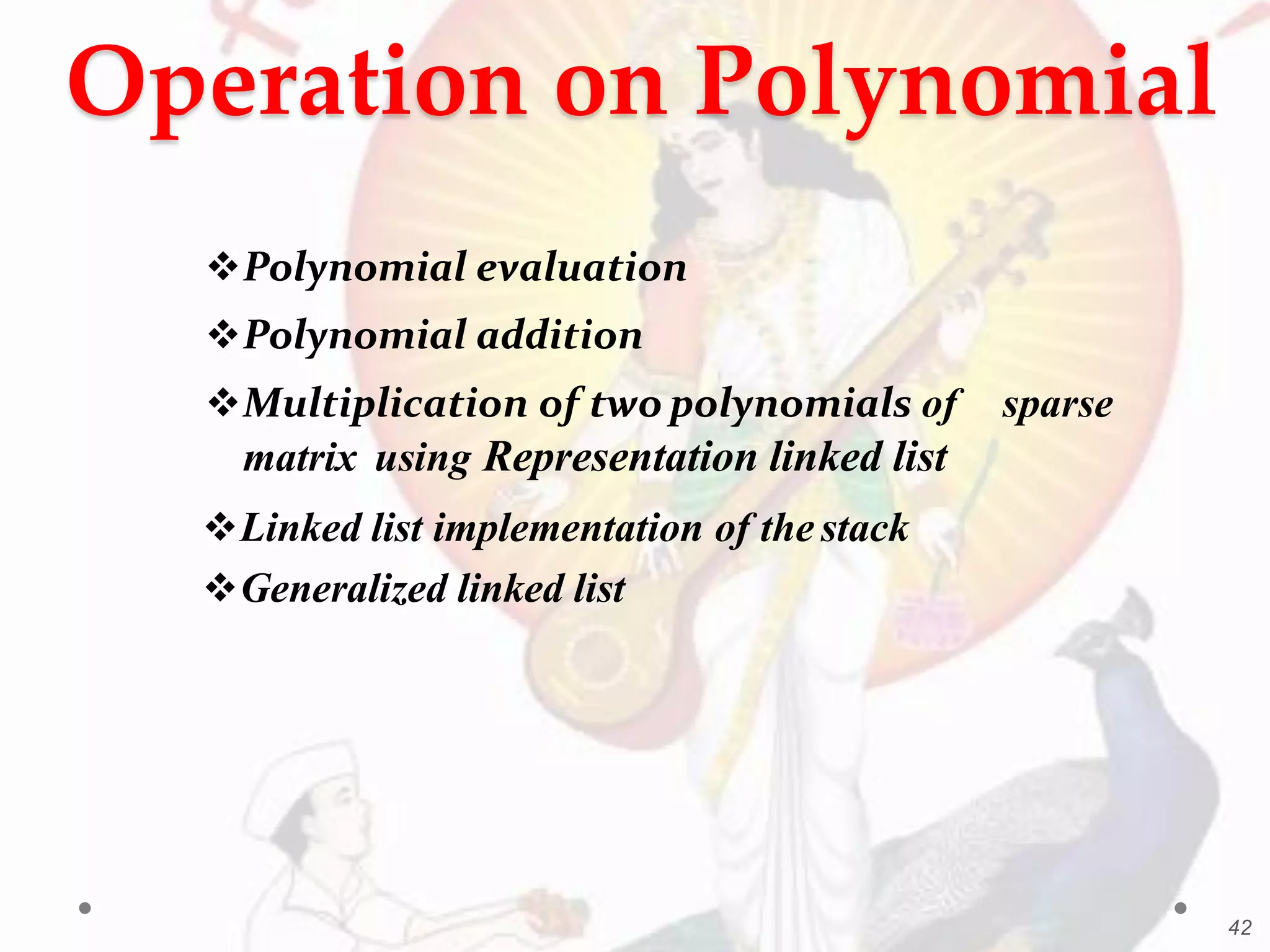 Operation on Polynomial

❖Polynomial evaluation
❖Polynomial addition
❖Multiplication of two polynomials of sparse matrix using Representation linked list
❖Linked list implementation of the stack
❖Generalized linked list

42